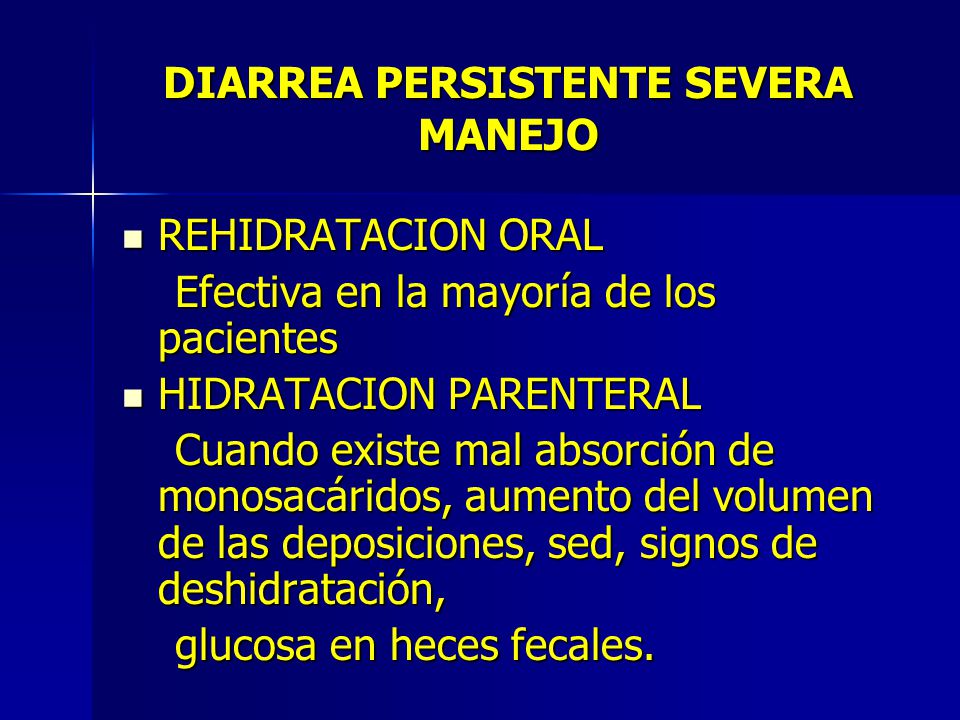 DIARREA PERSISTENTE SEVERA MANEJO

REHIDRATACION ORAL

Efectiva en la mayoría de los pacientes

HIDRATACION PARENTERAL

Cuando existe mal absorción de monosacáridos, aumento del volumen de las deposiciones, sed, signos de deshidratación,

glucosa en heces fecales.